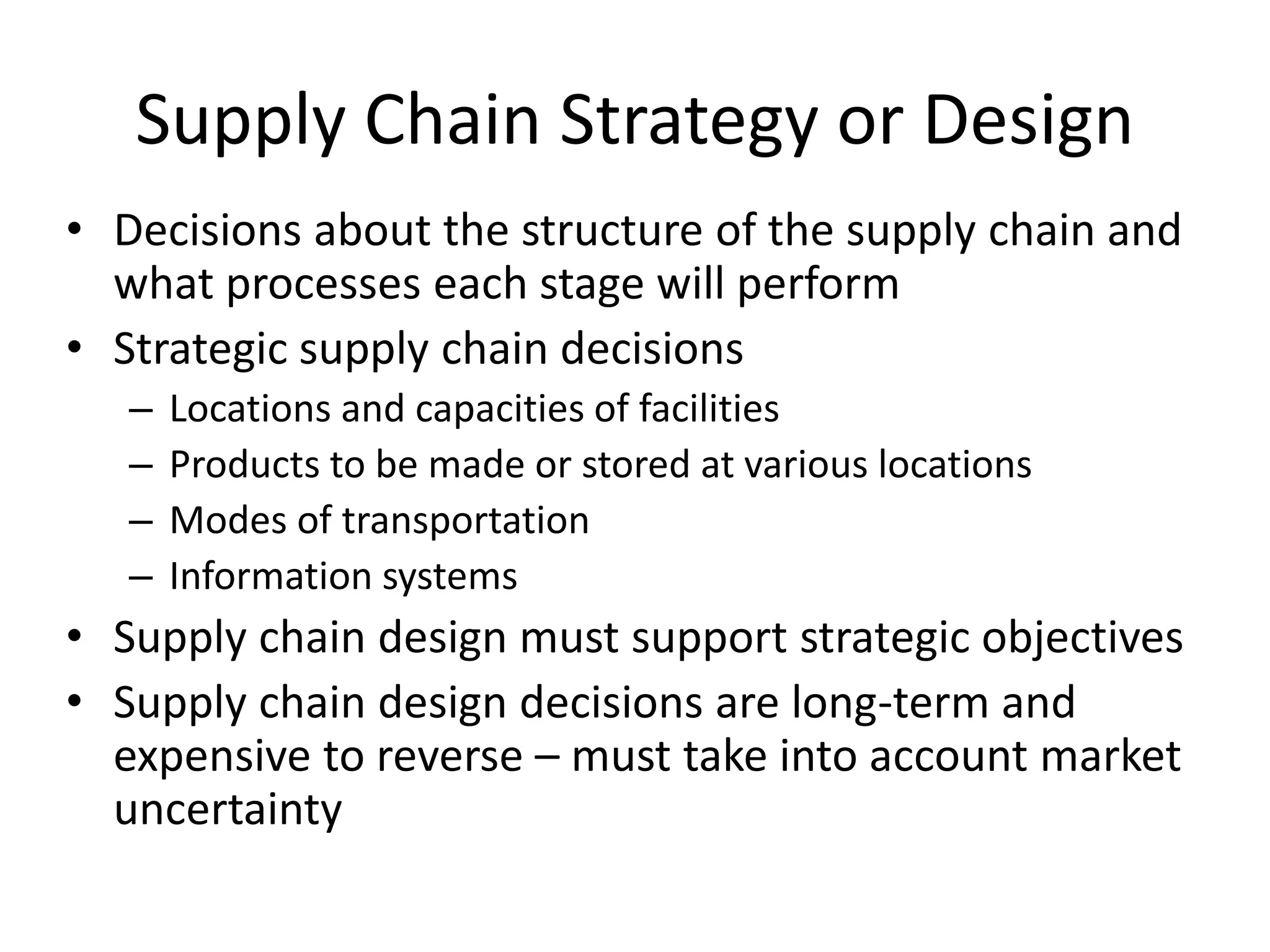 Supply Chain Strategy or Design

• Decisions about the structure of the supply chain and what processes each stage will perform
• Strategic supply chain decisions
  – Locations and capacities of facilities
  – Products to be made or stored at various locations
  – Modes of transportation
  – Information systems
• Supply chain design must support strategic objectives
• Supply chain design decisions are long-term and expensive to reverse – must take into account market uncertainty